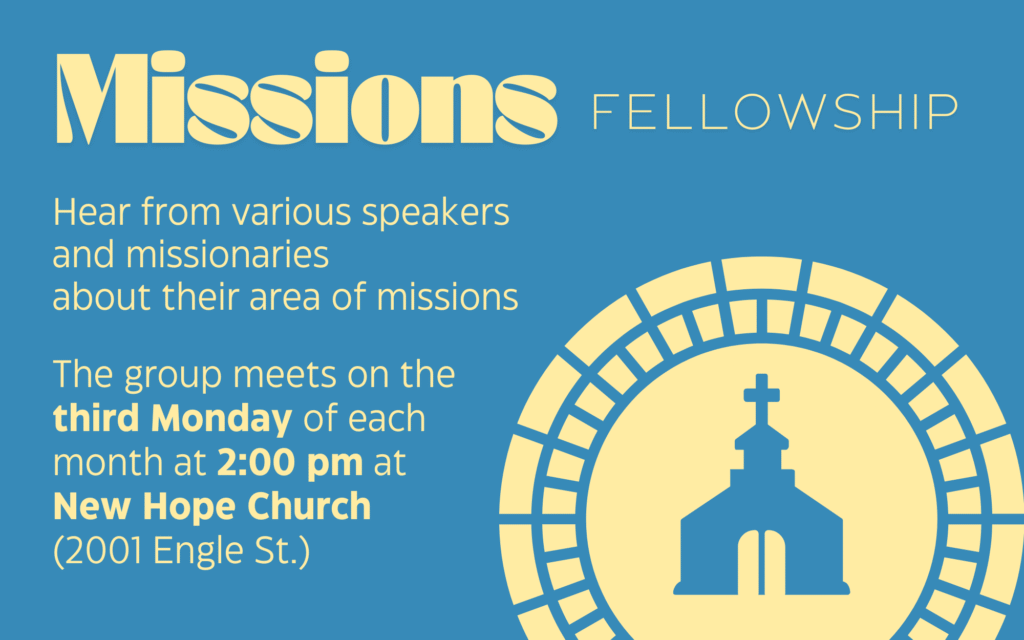 Missions FELLOWSHIP

Hear from various speakers and missionaries about their area of missions

The group meets on the third Monday of each month at 2:00 pm at New Hope Church (2001 Engle St.)